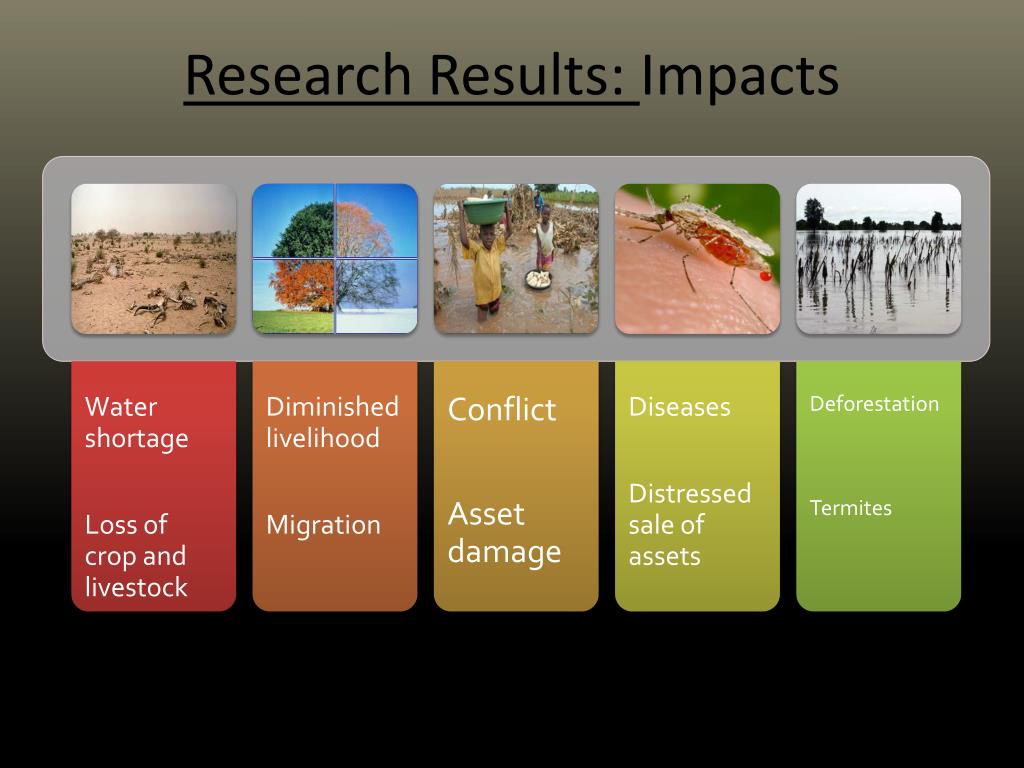 Research Results: Impacts

Water shortage

Loss of crop and livestock

Diminished livelihood

Migration

Conflict

Asset damage

Diseases

Distressed sale of assets

Deforestation

Termites